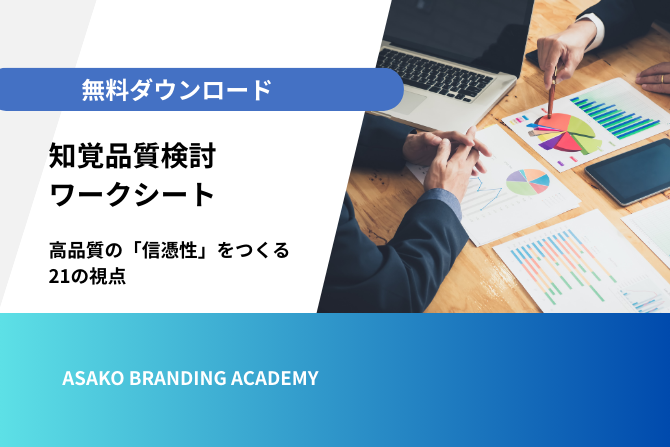 無料ダウンロード

知覚品質検討
ワークシート

高品質の「信憑性」をつくる
21の視点

ASAKO BRANDING ACADEMY